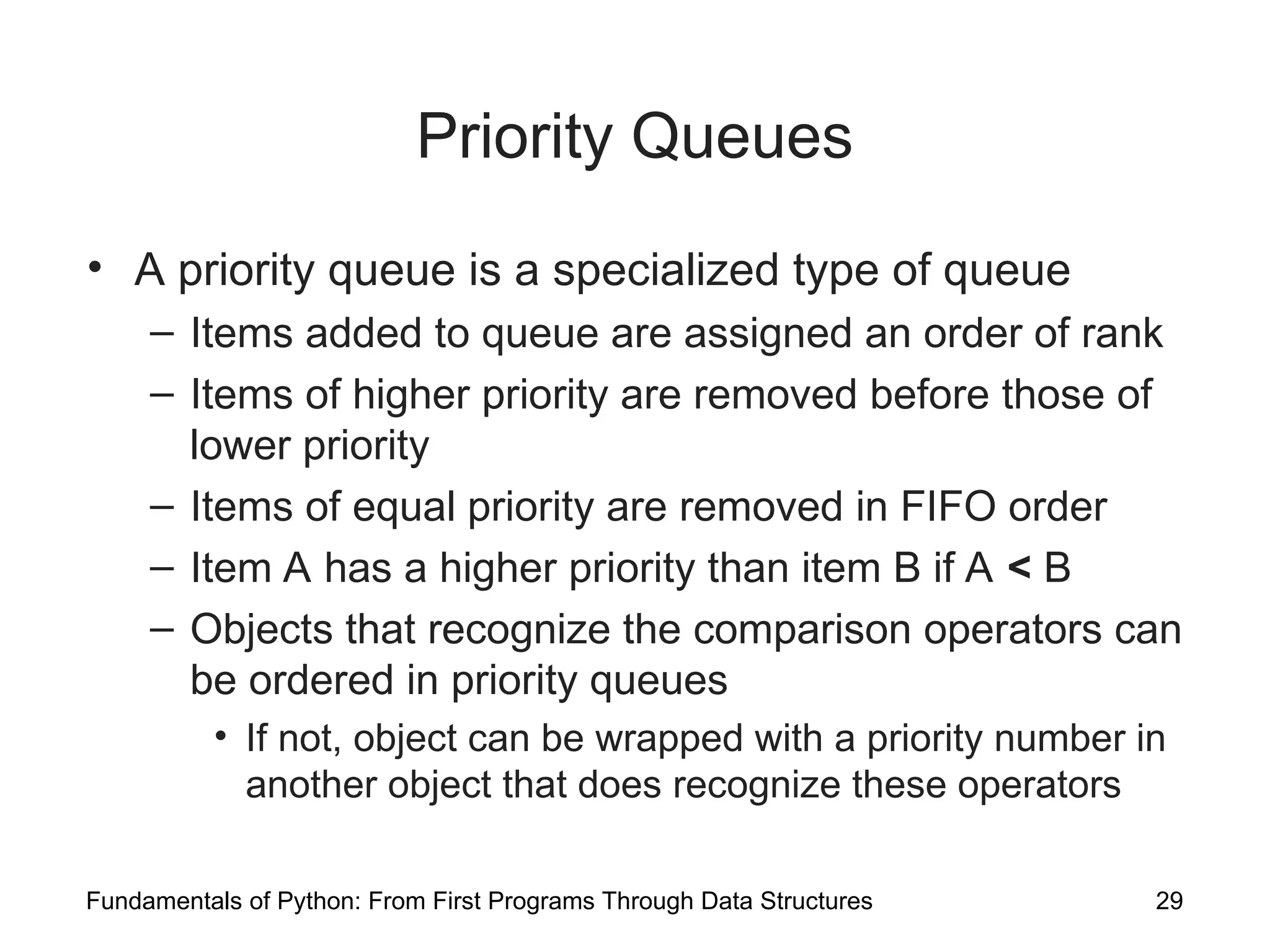 Priority Queues

• A priority queue is a specialized type of queue
– Items added to queue are assigned an order of rank
– Items of higher priority are removed before those of lower priority
– Items of equal priority are removed in FIFO order
– Item A has a higher priority than item B if A < B
– Objects that recognize the comparison operators can be ordered in priority queues
• If not, object can be wrapped with a priority number in another object that does recognize these operators

Fundamentals of Python: From First Programs Through Data Structures

29